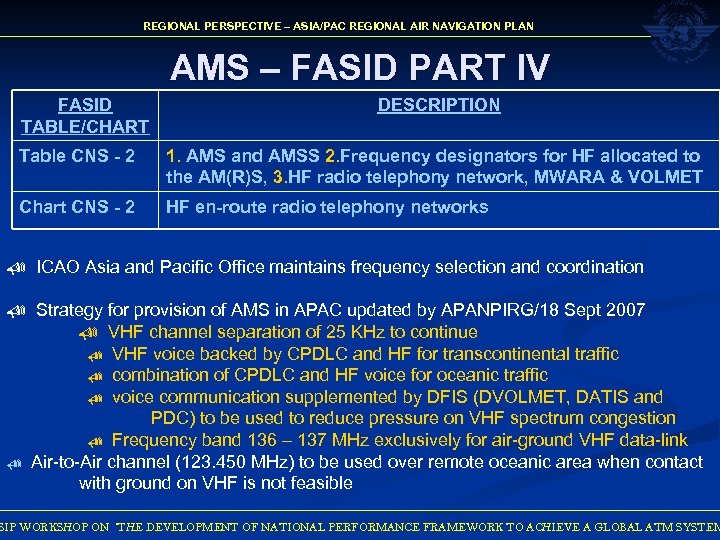 REGIONAL PERSPECTIVE – ASIA/PAC REGIONAL AIR NAVIGATION PLAN

AMS – FASID PART IV

| FASID TABLE/CHART | DESCRIPTION |
|---|---|
| Table CNS - 2 | 1. AMS and AMSS 2.Frequency designators for HF allocated to the AM(R)S, 3.HF radio telephony network, MWARA & VOLMET |
| Chart CNS - 2 | HF en-route radio telephony networks |

ICAO Asia and Pacific Office maintains frequency selection and coordination

Strategy for provision of AMS in APAC updated by APANPIRG/18 Sept 2007

VHF channel separation of 25 KHz to continue

VHF voice backed by CPDLC and HF for transcontinental traffic

combination of CPDLC and HF voice for oceanic traffic

voice communication supplemented by DFIS (DVOLMET, DATIS and PDC) to be used to reduce pressure on VHF spectrum congestion

Frequency band 136 – 137 MHz exclusively for air-ground VHF data-link

Air-to-Air channel (123.450 MHz) to be used over remote oceanic area when contact with ground on VHF is not feasible

SIP WORKSHOP ON THE DEVELOPMENT OF NATIONAL PERFORMANCE FRAMEWORK TO ACHIEVE A GLOBAL ATM SYSTEM